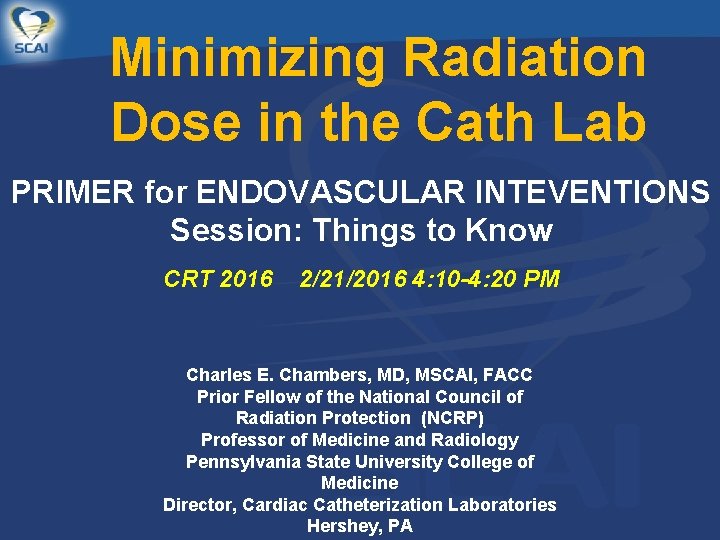 SCAI

Minimizing Radiation Dose in the Cath Lab

PRIMER for ENDOVASCULAR INTEVENTIONS
Session: Things to Know

CRT 2016 2/21/2016 4:10-4:20 PM

Charles E. Chambers, MD, MSCAI, FACC
Prior Fellow of the National Council of Radiation Protection (NCRP)
Professor of Medicine and Radiology
Pennsylvania State University College of Medicine
Director, Cardiac Catheterization Laboratories
Hershey, PA